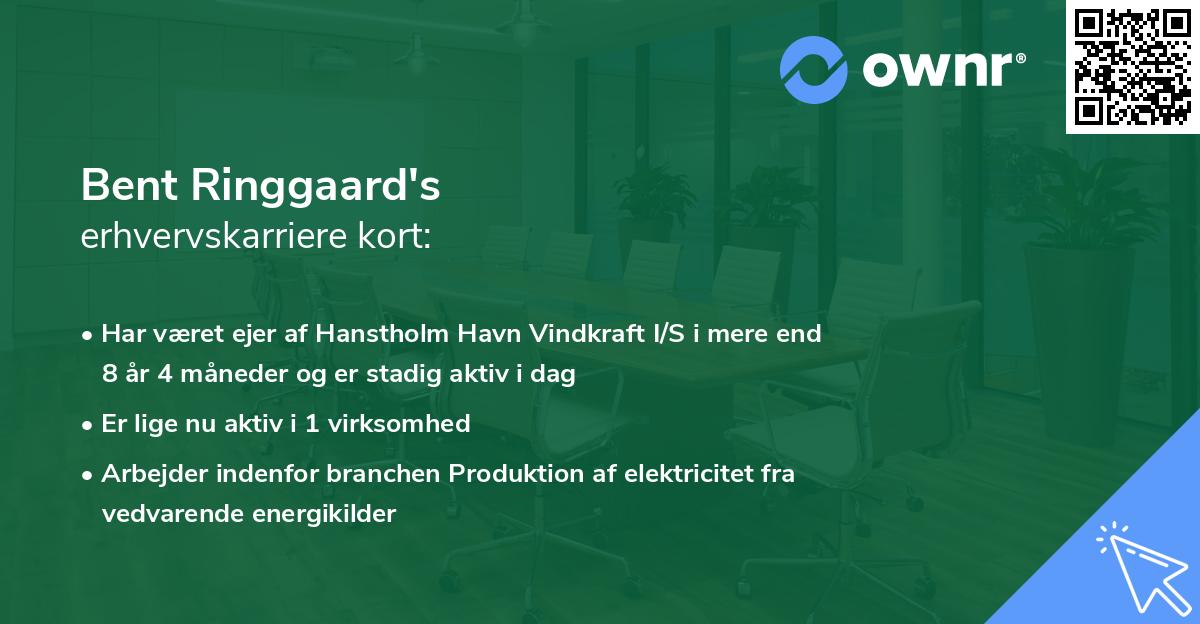 ownr®

Bent Ringgaard's
erhvervskarriere kort:

• Har været ejer af Hanstholm Havn Vindkraft I/S i mere end 8 år 4 måneder og er stadig aktiv i dag
• Er lige nu aktiv i 1 virksomhed
• Arbejder indenfor branchen Produktion af elektricitet fra vedvarende energikilder